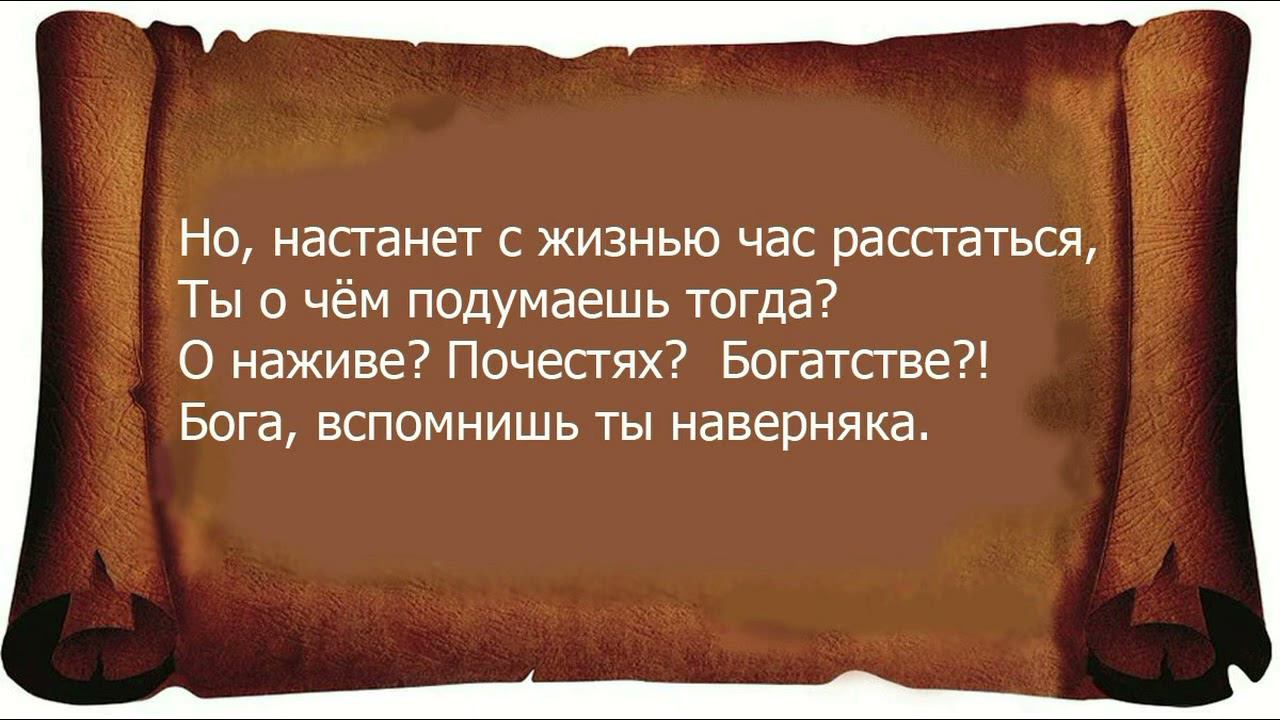 Но, настанет с жизнью час расстаться,
Ты о чём подумаешь тогда?
О наживе? Почестях? Богатстве?!
Бога, вспомнишь ты наверняка.